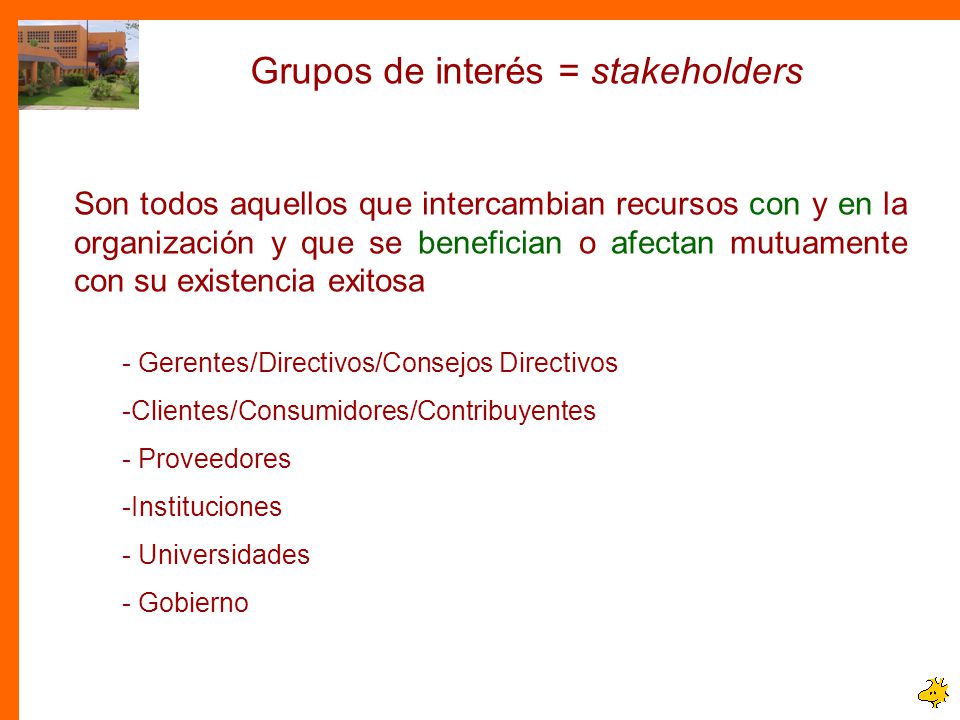 Grupos de interés = stakeholders

Son todos aquellos que intercambian recursos con y en la organización y que se benefician o afectan mutuamente con su existencia exitosa

- Gerentes/Directivos/Consejos Directivos

-Clientes/Consumidores/Contribuyentes

- Proveedores

-Instituciones

- Universidades

- Gobierno